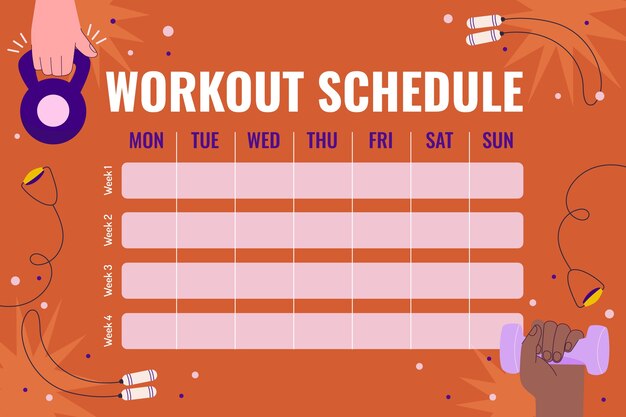 WORKOUT SCHEDULE

|  | MON | TUE | WED | THU | FRI | SAT | SUN |
|---|---|---|---|---|---|---|---|
| Week 1 |  |  |  |  |  |  |  |
| Week 2 |  |  |  |  |  |  |  |
| Week 3 |  |  |  |  |  |  |  |
| Week 4 |  |  |  |  |  |  |  |